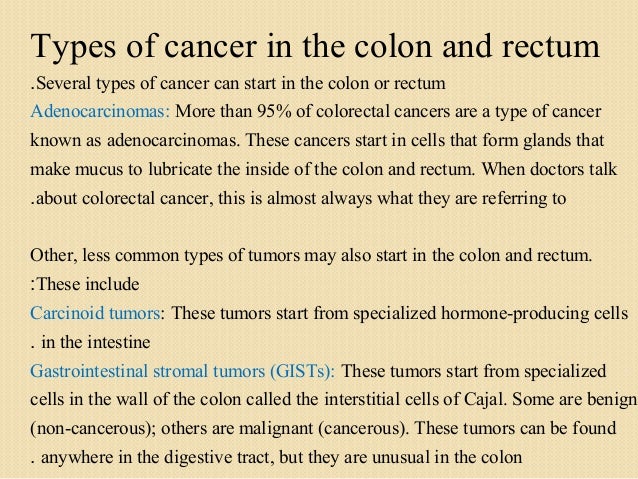 Types of cancer in the colon and rectum

.Several types of cancer can start in the colon or rectum

Adenocarcinomas: More than 95% of colorectal cancers are a type of cancer known as adenocarcinomas. These cancers start in cells that form glands that make mucus to lubricate the inside of the colon and rectum. When doctors talk .about colorectal cancer, this is almost always what they are referring to

Other, less common types of tumors may also start in the colon and rectum. :These include

Carcinoid tumors: These tumors start from specialized hormone-producing cells . in the intestine

Gastrointestinal stromal tumors (GISTs): These tumors start from specialized cells in the wall of the colon called the interstitial cells of Cajal. Some are benign (non-cancerous); others are malignant (cancerous). These tumors can be found . anywhere in the digestive tract, but they are unusual in the colon